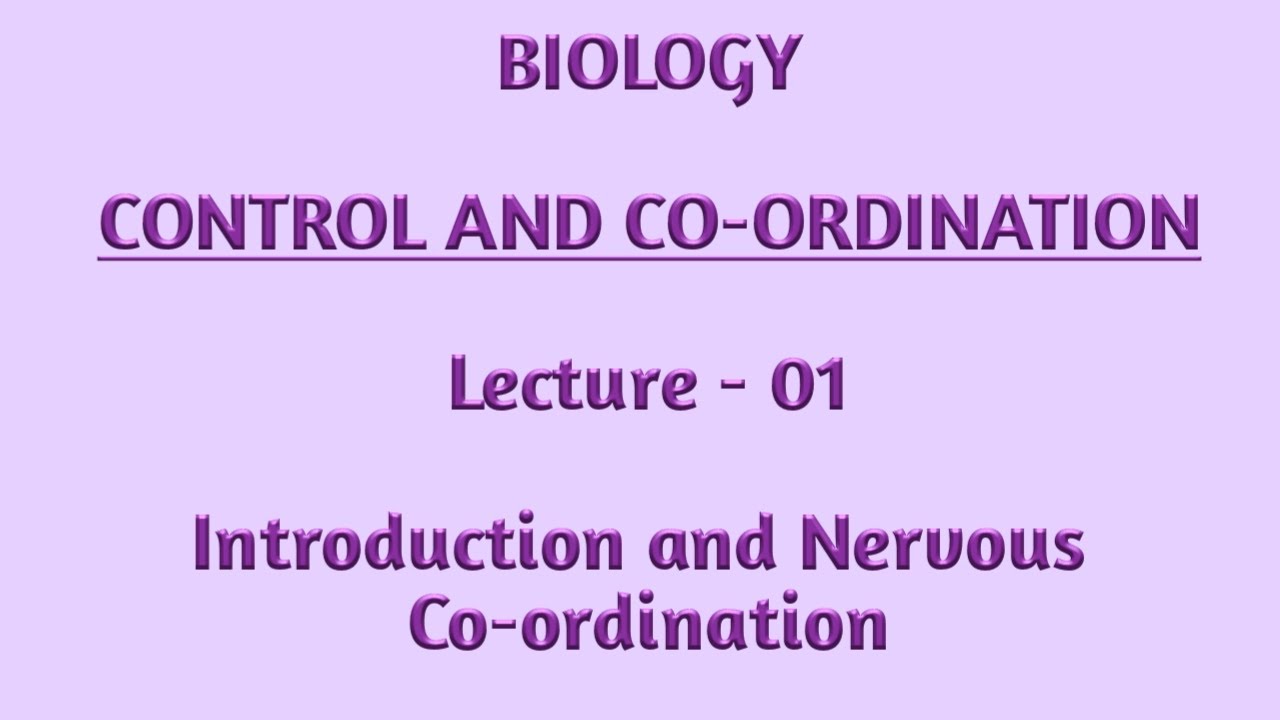 BIOLOGY

CONTROL AND CO-ORDINATION

Lecture - 01

Introduction and Nervous Co-ordination